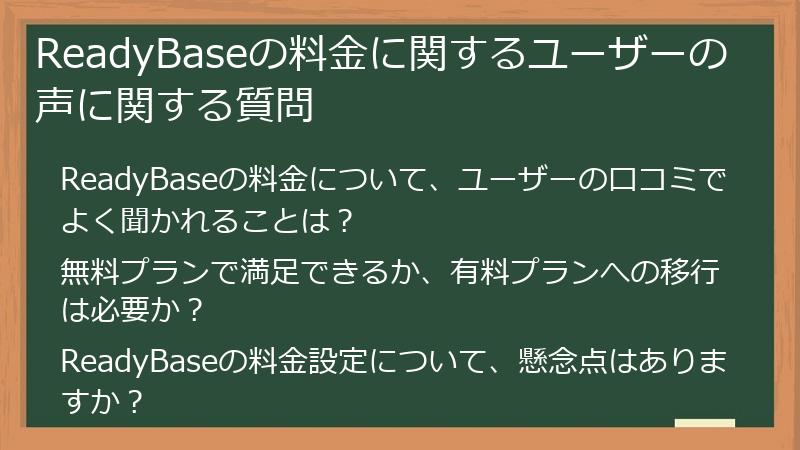 ReadyBaseの料金に関するユーザーの声に関する質問

ReadyBaseの料金について、ユーザーの口コミでよく聞かれることは？

無料プランで満足できるか、有料プランへの移行は必要か？

ReadyBaseの料金設定について、懸念点はありますか？